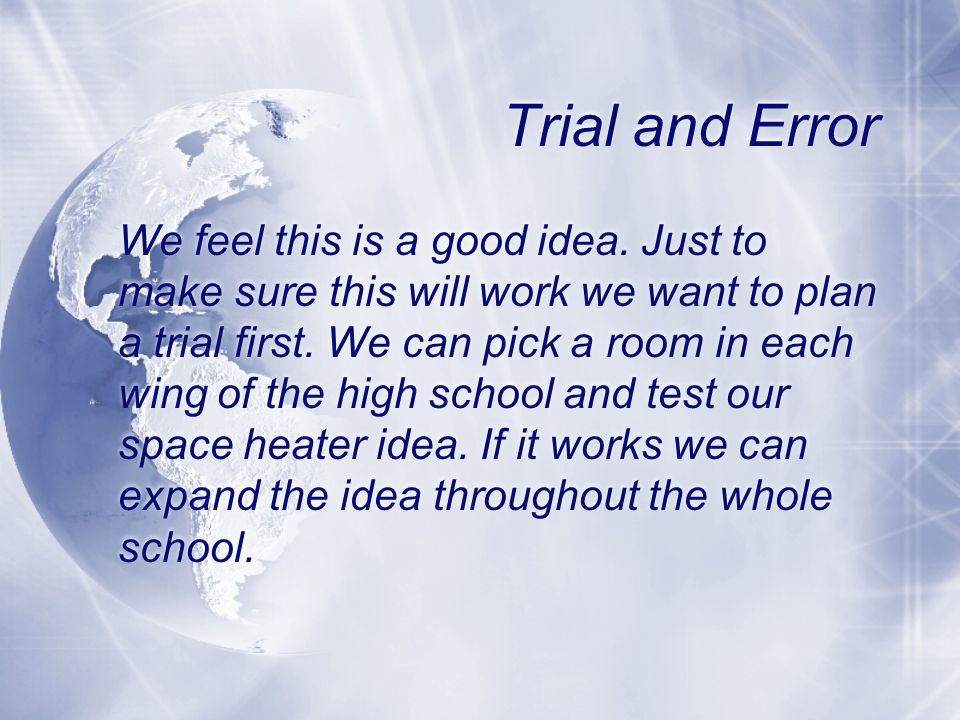 Trial and Error

We feel this is a good idea. Just to make sure this will work we want to plan a trial first. We can pick a room in each wing of the high school and test our space heater idea. If it works we can expand the idea throughout the whole school.